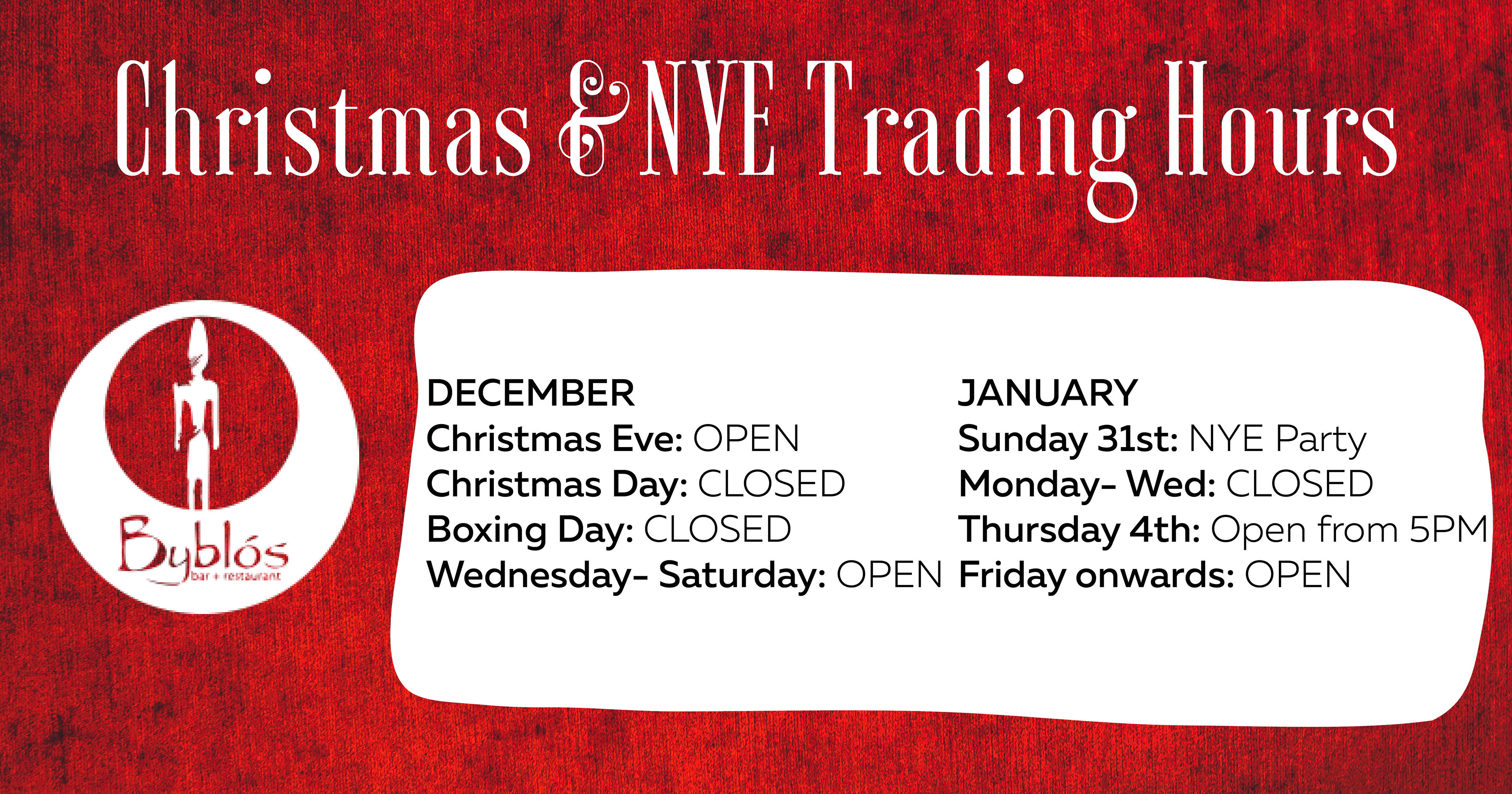 Christmas & NYE Trading Hours

Byblós
bar + restaurant

DECEMBER
Christmas Eve: OPEN
Christmas Day: CLOSED
Boxing Day: CLOSED
Wednesday- Saturday: OPEN

JANUARY
Sunday 31st: NYE Party
Monday- Wed: CLOSED
Thursday 4th: Open from 5PM
Friday onwards: OPEN